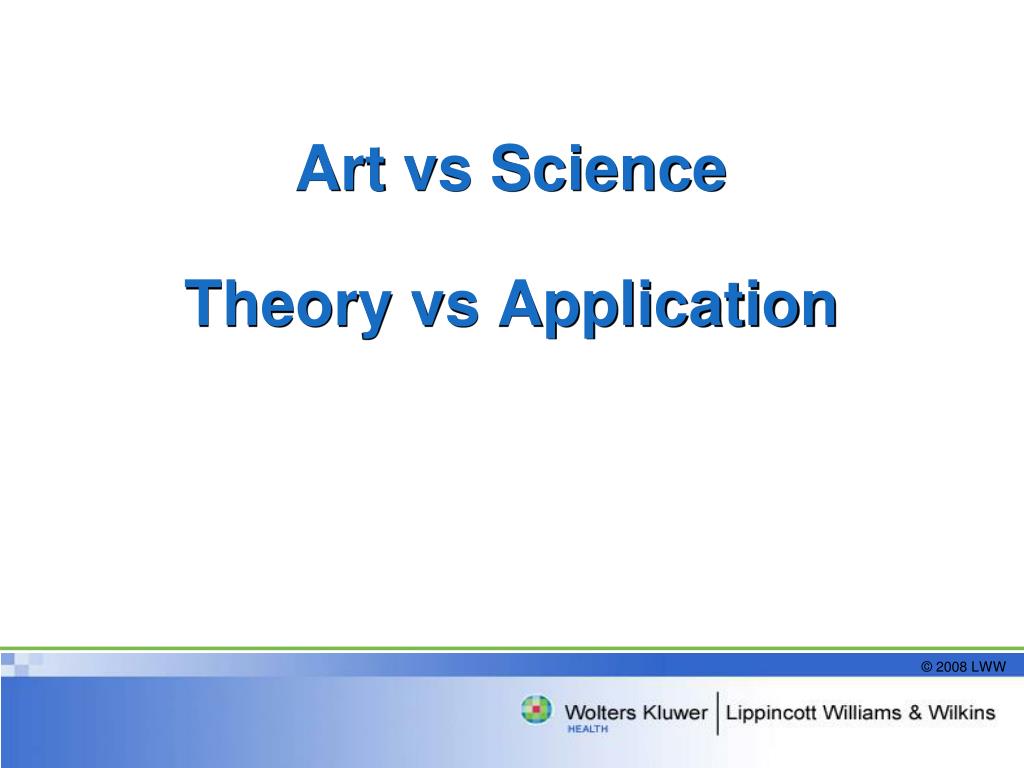 Art vs Science

Theory vs Application

© 2008 LWW

Wolters Kluwer HEALTH | Lippincott Williams & Wilkins